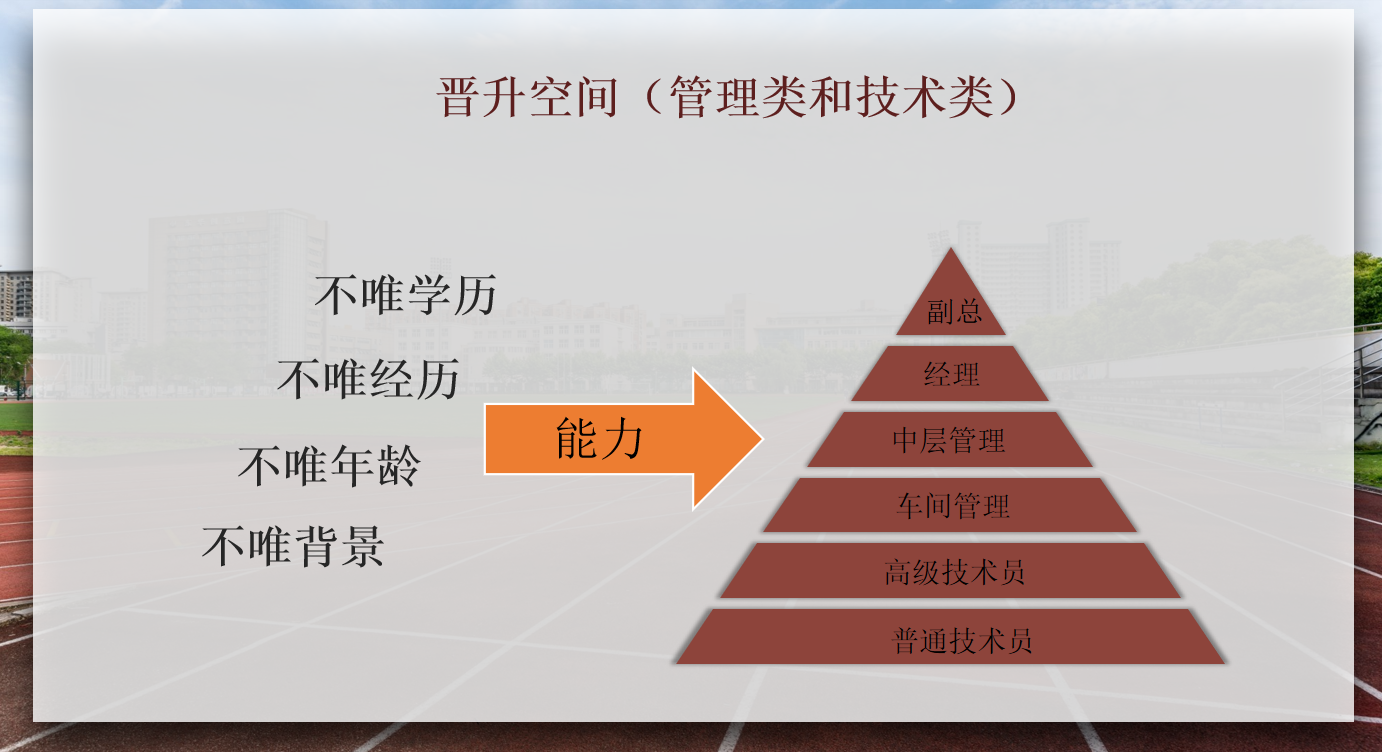 晋升空间（管理类和技术类）

不唯学历
不唯经历
不唯年龄
不唯背景

能力

副总
经理
中层管理
车间管理
高级技术员
普通技术员